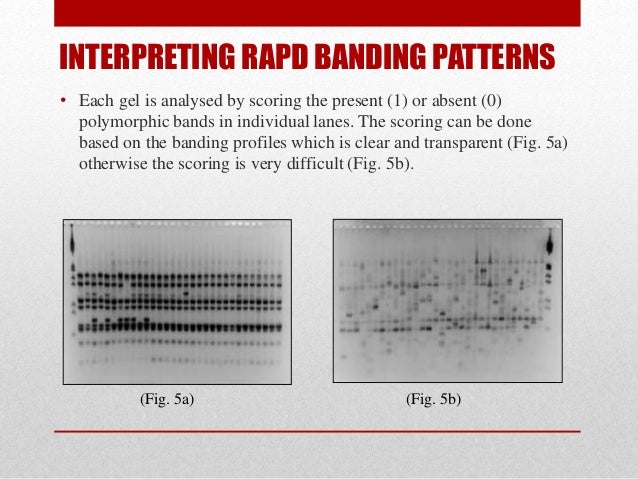 INTERPRETING RAPD BANDING PATTERNS

• Each gel is analysed by scoring the present (1) or absent (0) polymorphic bands in individual lanes. The scoring can be done based on the banding profiles which is clear and transparent (Fig. 5a) otherwise the scoring is very difficult (Fig. 5b).

(Fig. 5a)

(Fig. 5b)